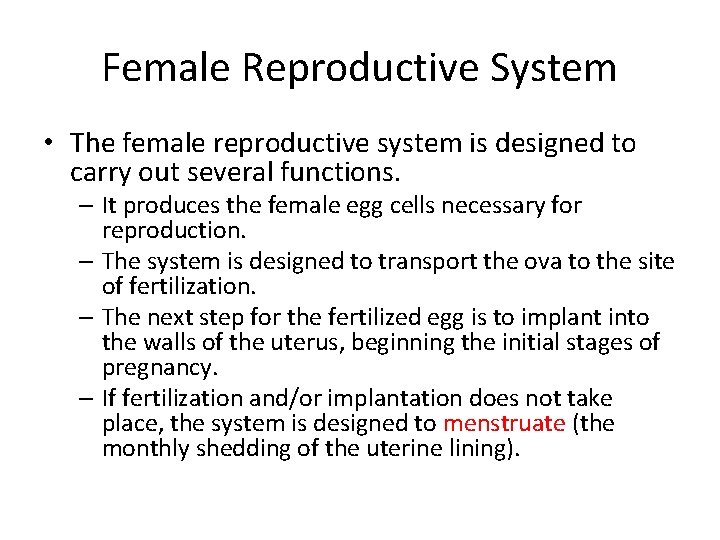 Female Reproductive System

• The female reproductive system is designed to carry out several functions.

– It produces the female egg cells necessary for reproduction.

– The system is designed to transport the ova to the site of fertilization.

– The next step for the fertilized egg is to implant into the walls of the uterus, beginning the initial stages of pregnancy.

– If fertilization and/or implantation does not take place, the system is designed to menstruate (the monthly shedding of the uterine lining).